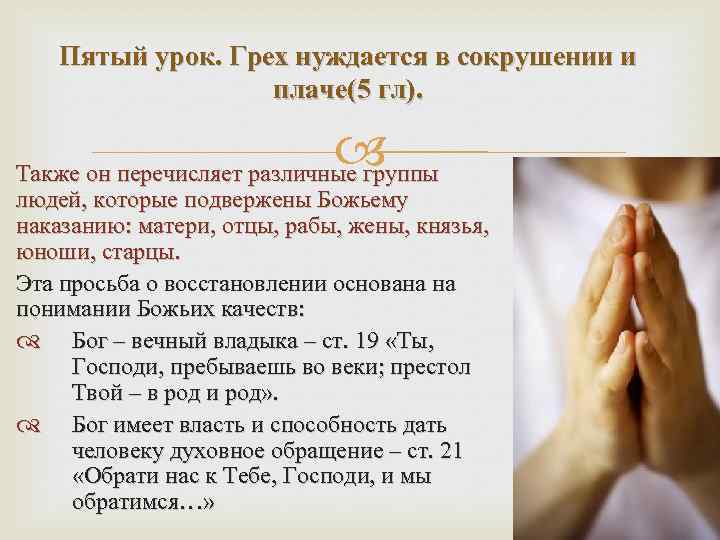 Пятый урок. Грех нуждается в сокрушении и плаче(5 гл).

Также он перечисляет различные группы людей, которые подвержены Божьему наказанию: матери, отцы, рабы, жены, князья, юноши, старцы.

Эта просьба о восстановлении основана на понимании Божьих качеств:

Бог – вечный владыка – ст. 19 «Ты, Господи, пребываешь во веки; престол Твой – в род и род».

Бог имеет власть и способность дать человеку духовное обращение – ст. 21 «Обрати нас к Тебе, Господи, и мы обратимся…»